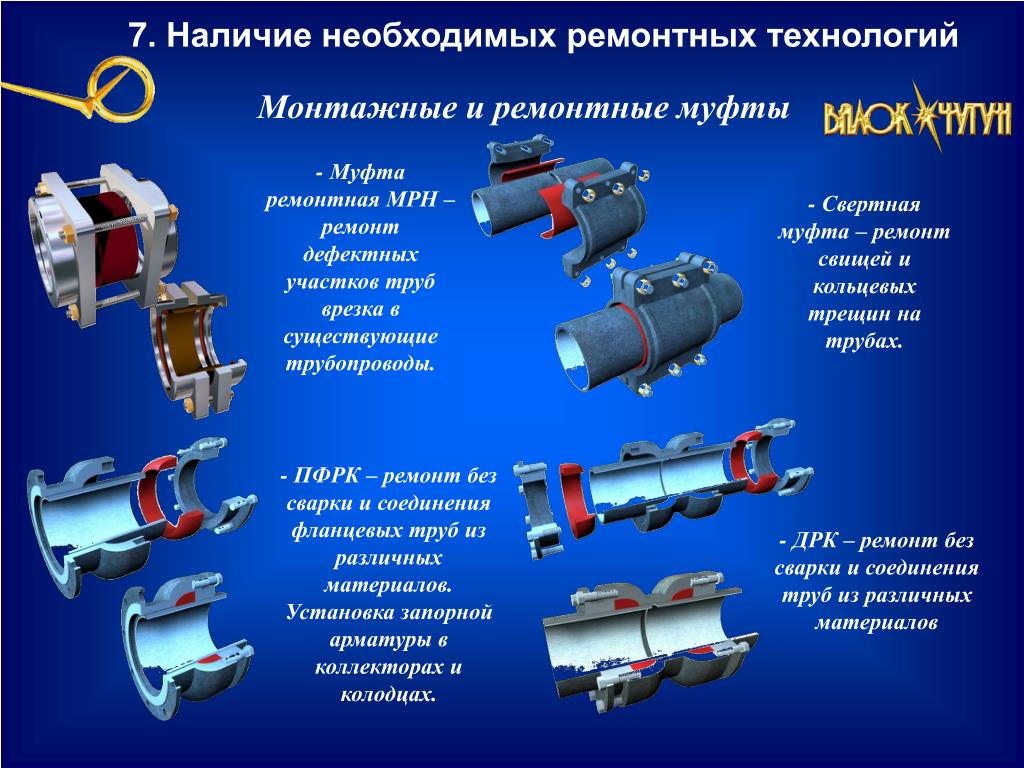 7. Наличие необходимых ремонтных технологий

Монтажные и ремонтные муфты

ВЛАОК ЧУГУН

- Муфта ремонтная МРН – ремонт дефектных участков труб врезка в существующие трубопроводы.

- Свертная муфта – ремонт свищей и кольцевых трещин на трубах.

- ПФРК – ремонт без сварки и соединения фланцевых труб из различных материалов. Установка запорной арматуры в коллекторах и колодцах.

- ДРК – ремонт без сварки и соединения труб из различных материалов